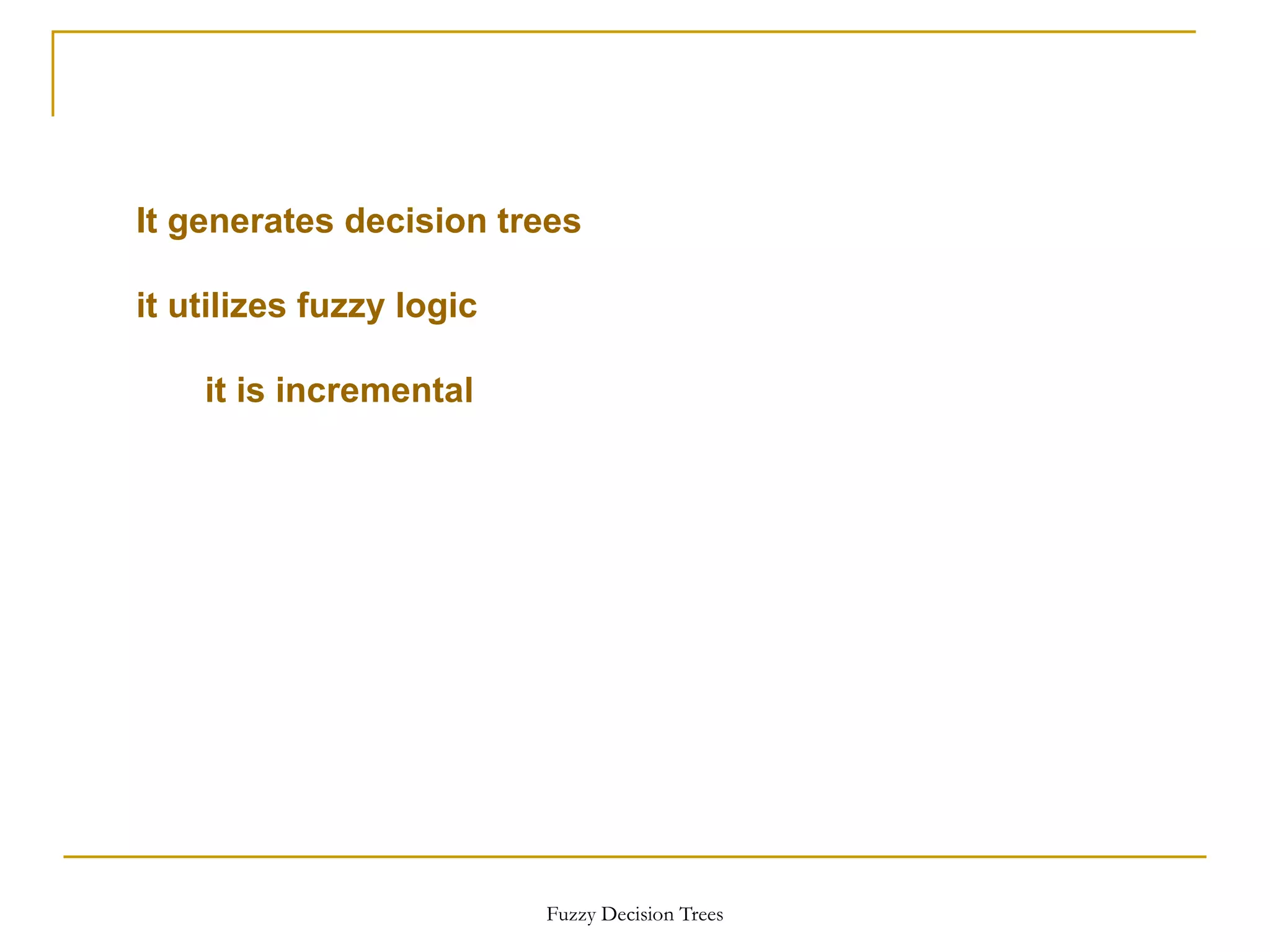 It generates decision trees

it utilizes fuzzy logic

it is incremental

Fuzzy Decision Trees